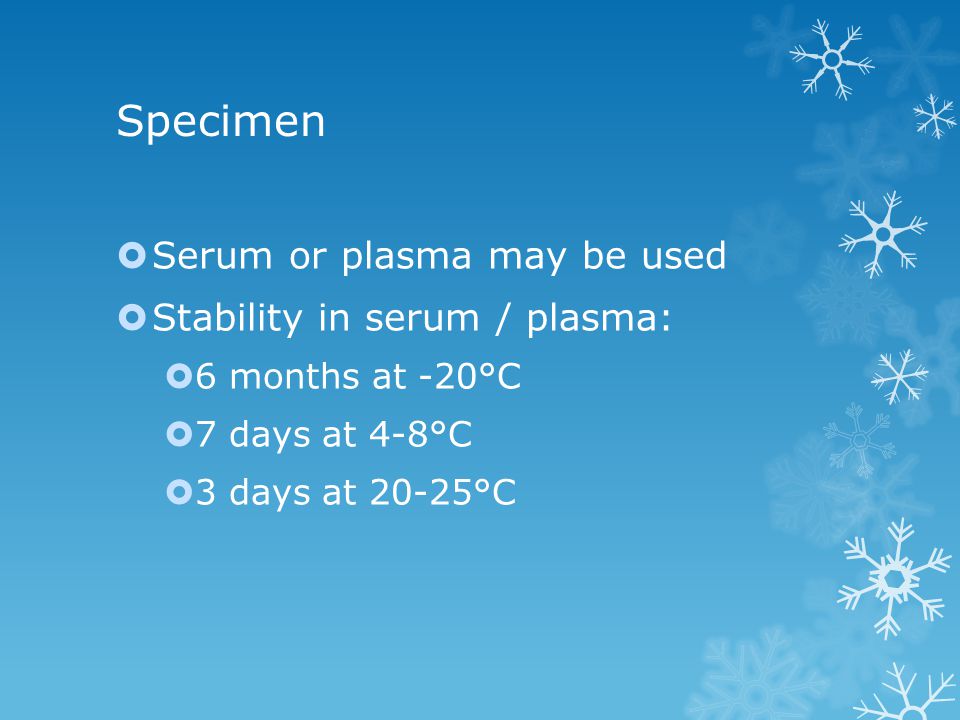 Specimen

Serum or plasma may be used

Stability in serum / plasma:

6 months at -20°C

7 days at 4-8°C

3 days at 20-25°C